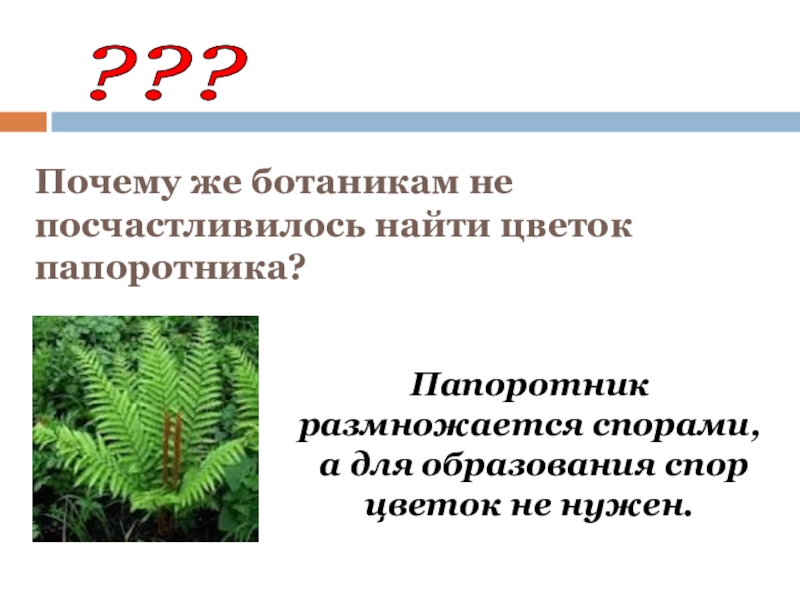 ???

Почему же ботаникам не посчастливилось найти цветок папоротника?

Папоротник размножается спорами, а для образования спор цветок не нужен.